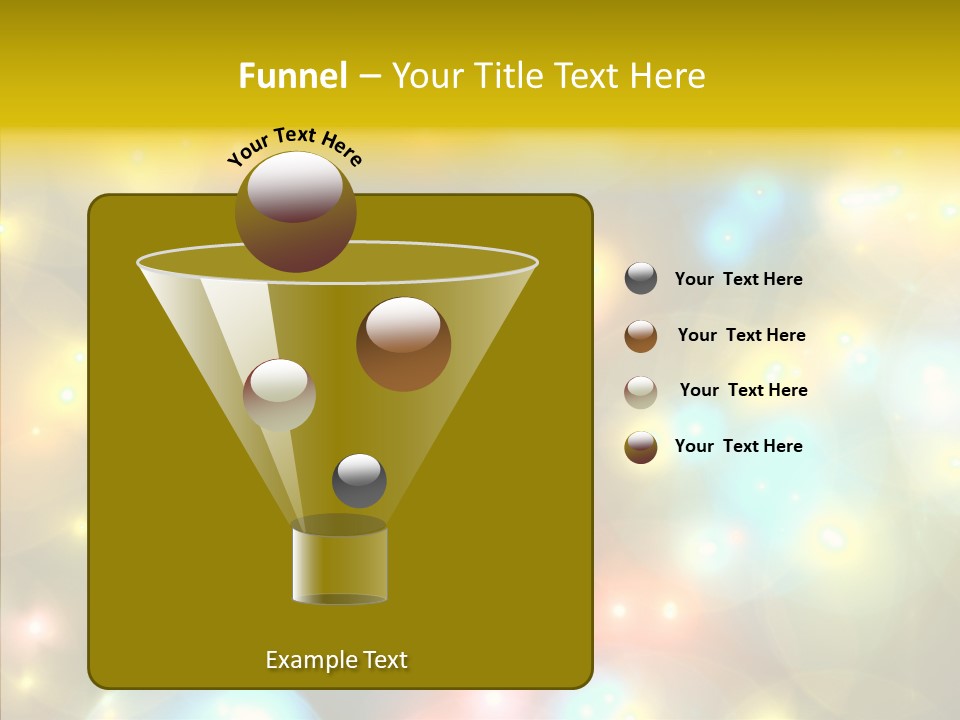 Funnel – Your Title Text Here

Your Text Here

Your Text Here

Your Text Here

Your Text Here

Your Text Here

Example Text